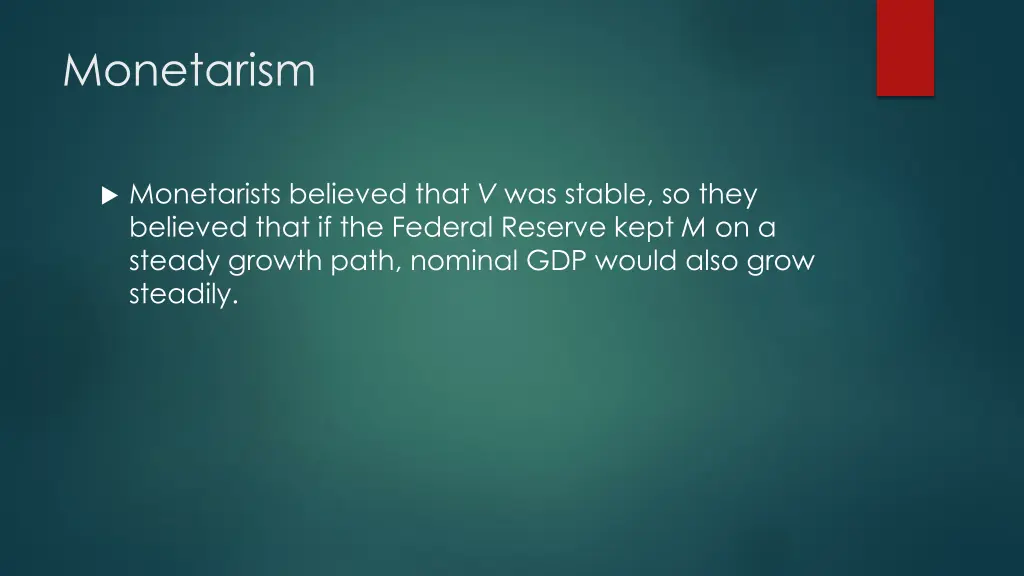 Monetarism

Monetarists believed that V was stable, so they believed that if the Federal Reserve kept M on a steady growth path, nominal GDP would also grow steadily.